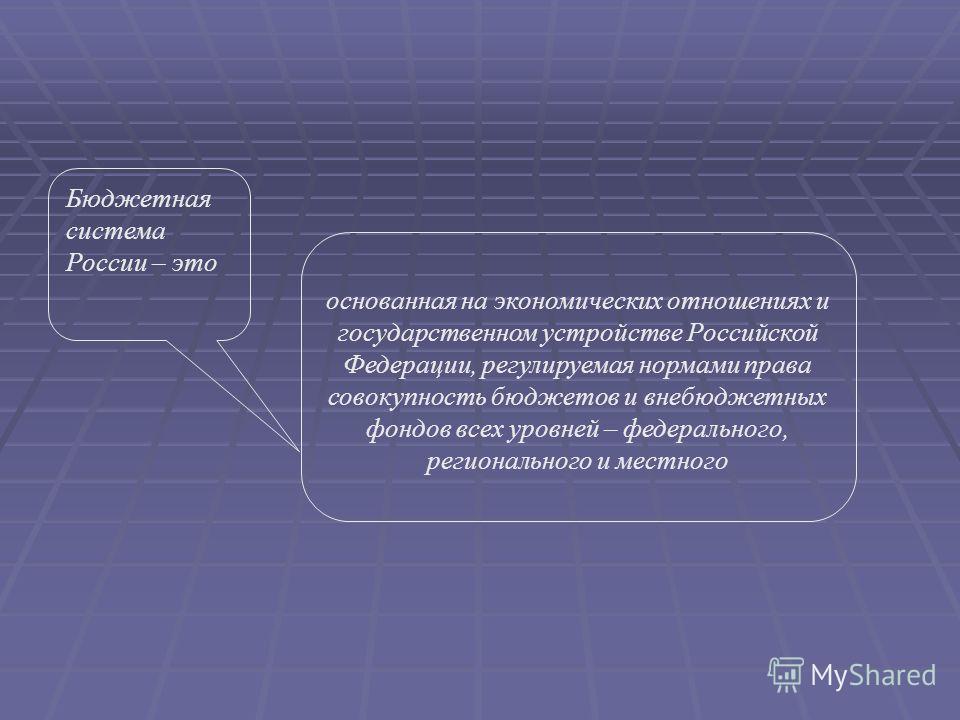 Бюджетная система России – это

основанная на экономических отношениях и государственном устройстве Российской Федерации, регулируемая нормами права совокупность бюджетов и внебюджетных фондов всех уровней – федерального, регионального и местного

MyShared